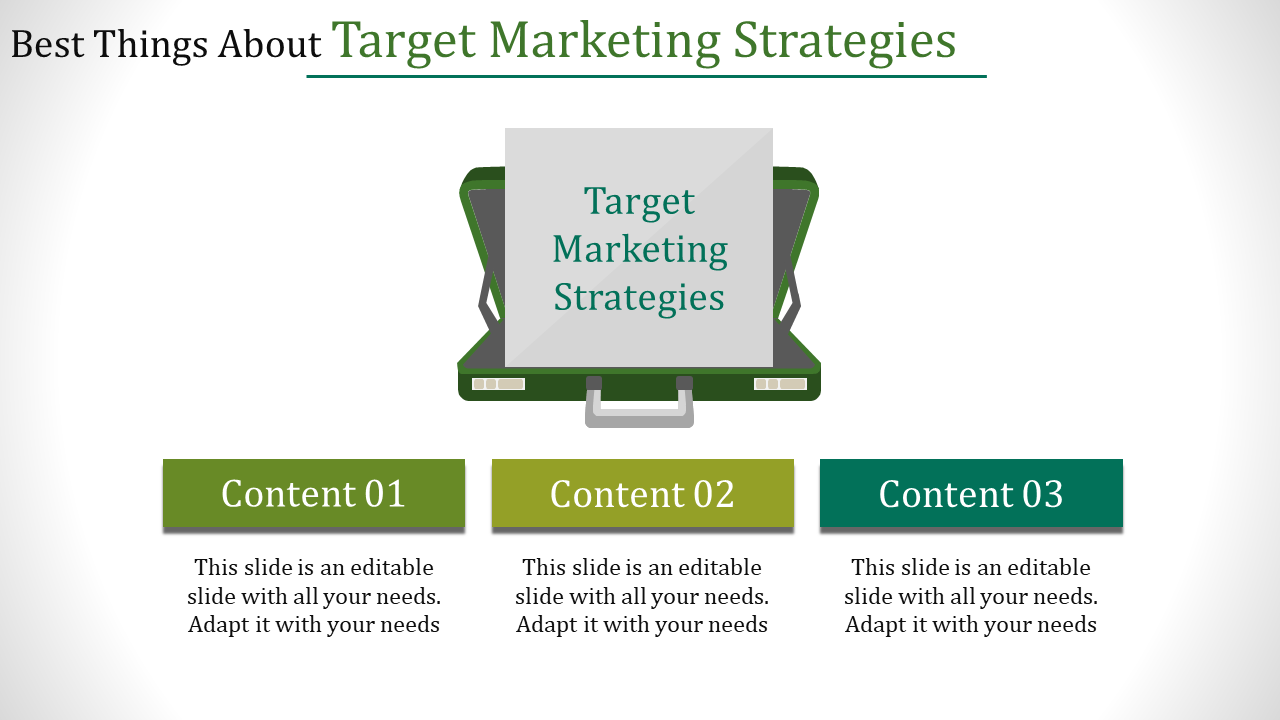 Best Things About Target Marketing Strategies

Target Marketing Strategies

Content 01

This slide is an editable slide with all your needs. Adapt it with your needs

Content 02

This slide is an editable slide with all your needs. Adapt it with your needs

Content 03

This slide is an editable slide with all your needs. Adapt it with your needs